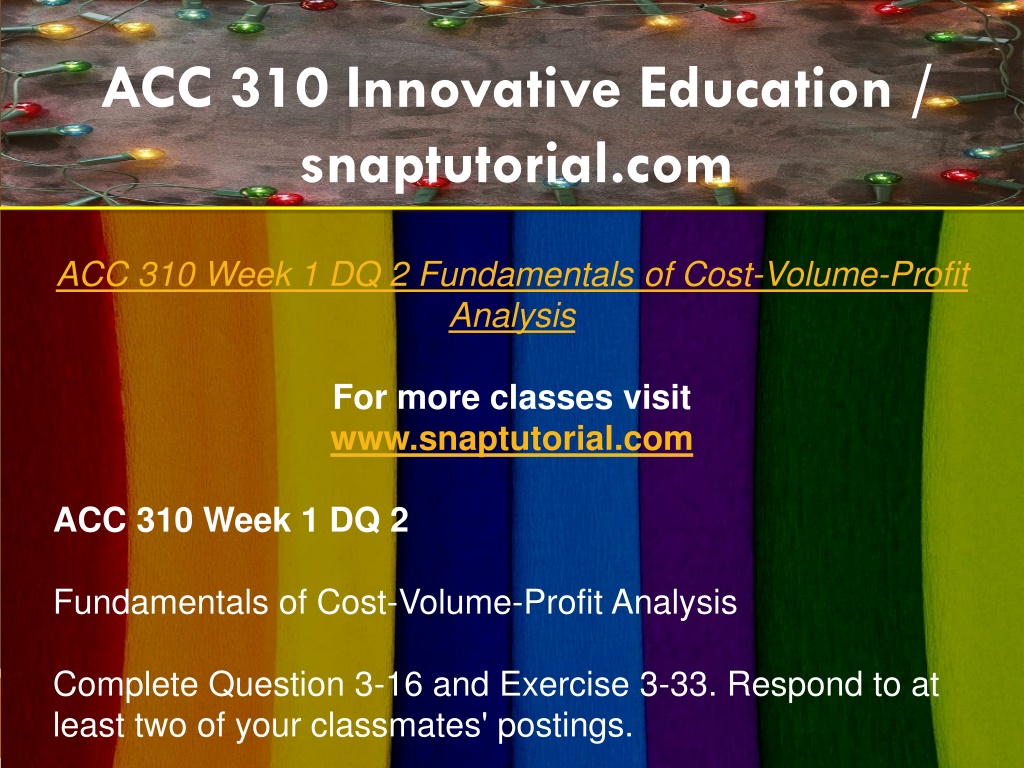 ACC 310 Innovative Education / snaptutorial.com

ACC 310 Week 1 DQ 2 Fundamentals of Cost-Volume-Profit Analysis

For more classes visit
www.snaptutorial.com

ACC 310 Week 1 DQ 2

Fundamentals of Cost-Volume-Profit Analysis

Complete Question 3-16 and Exercise 3-33. Respond to at least two of your classmates' postings.